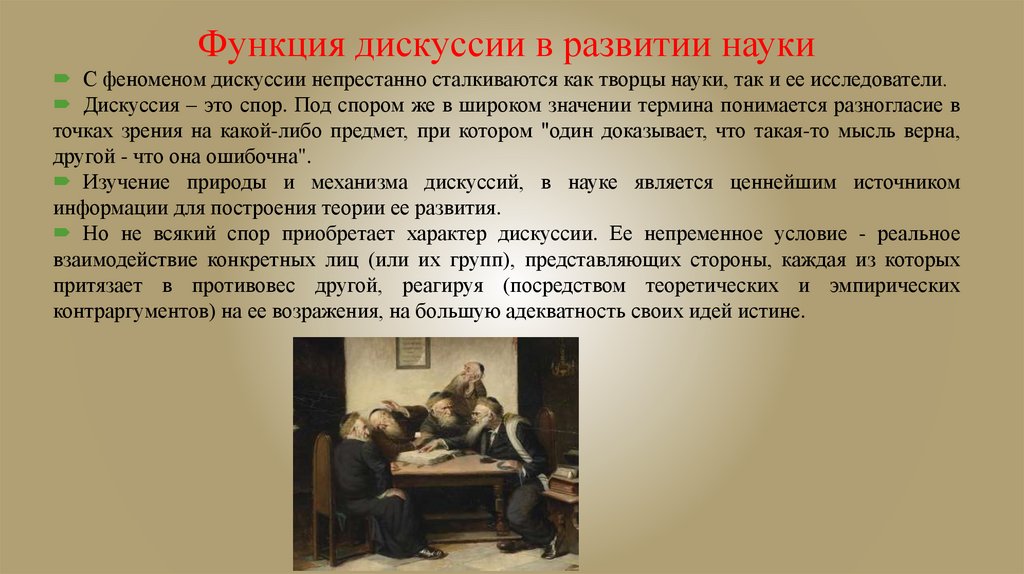 Функция дискуссии в развитии науки

С феноменом дискуссии непрестанно сталкиваются как творцы науки, так и ее исследователи.

Дискуссия – это спор. Под спором же в широком значении термина понимается разногласие в точках зрения на какой-либо предмет, при котором "один доказывает, что такая-то мысль верна, другой - что она ошибочна".

Изучение природы и механизма дискуссий, в науке является ценнейшим источником информации для построения теории ее развития.

Но не всякий спор приобретает характер дискуссии. Ее непременное условие - реальное взаимодействие конкретных лиц (или их групп), представляющих стороны, каждая из которых притязает в противовес другой, реагируя (посредством теоретических и эмпирических контраргументов) на ее возражения, на большую адекватность своих идей истине.